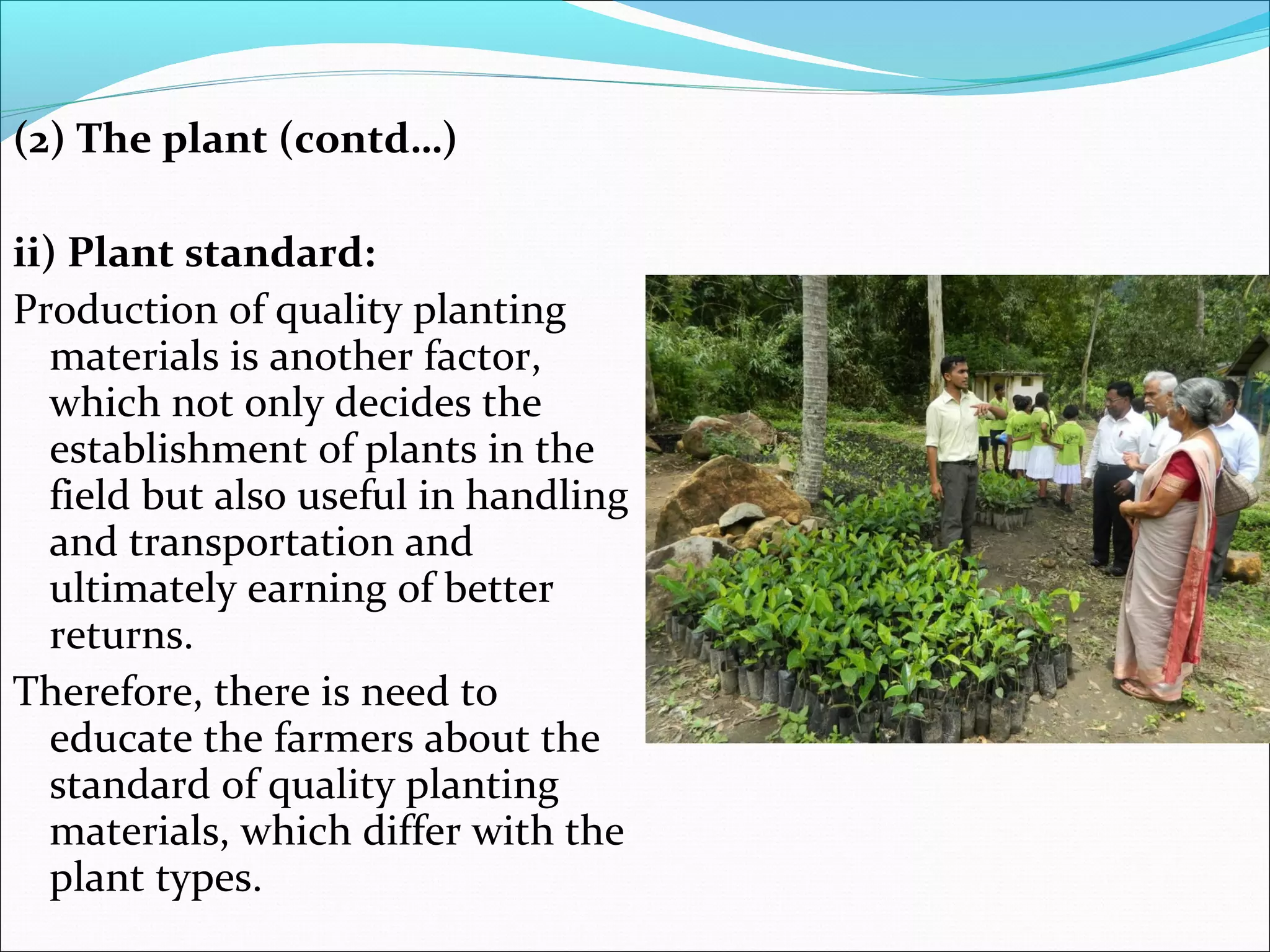 (2) The plant (contd…)

ii) Plant standard:

Production of quality planting materials is another factor, which not only decides the establishment of plants in the field but also useful in handling and transportation and ultimately earning of better returns.

Therefore, there is need to educate the farmers about the standard of quality planting materials, which differ with the plant types.